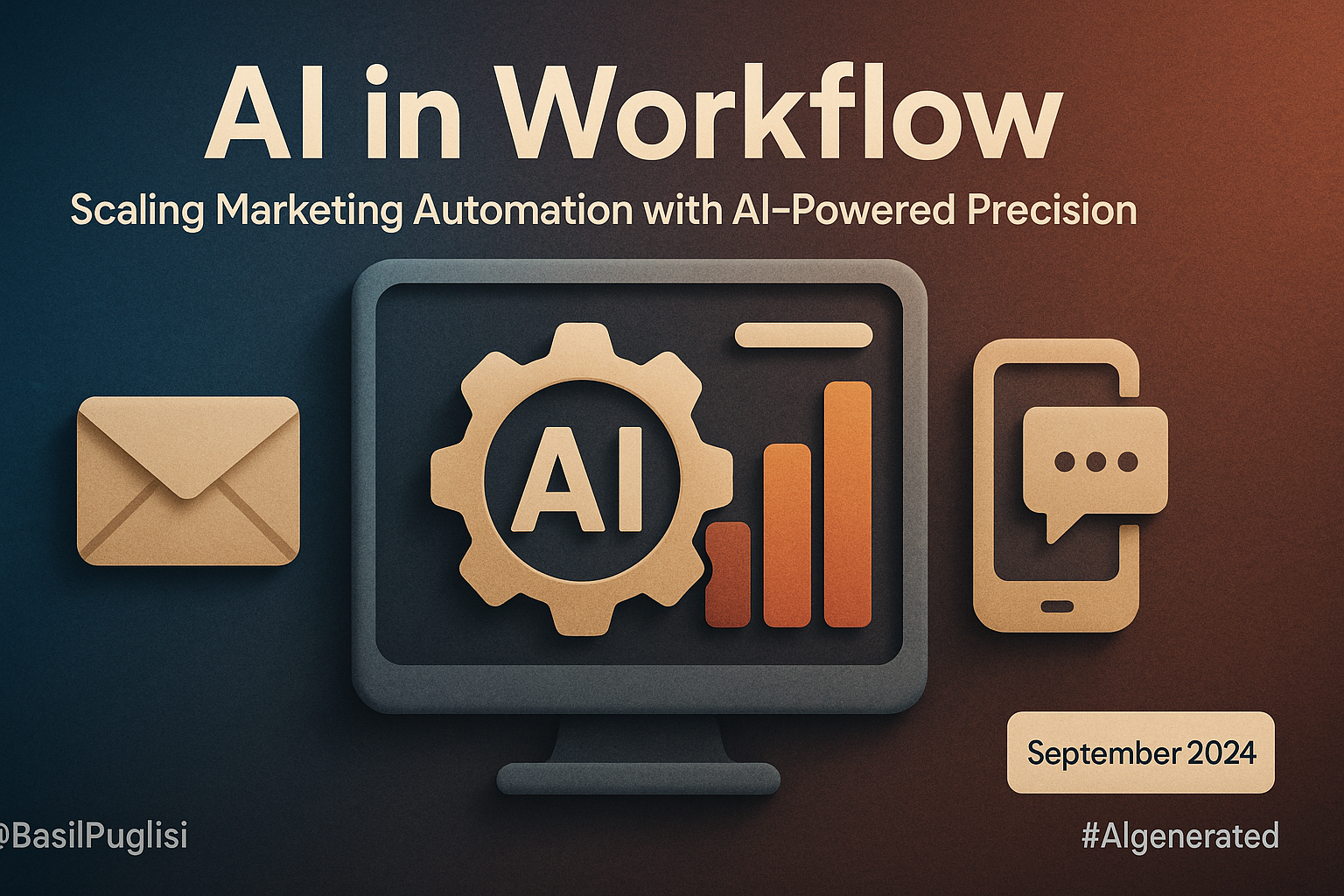 AI in Workflow
Scaling Marketing Automation with AI-Powered Precision

AI

September 2024

@BasilPuglisi

#AIgenerated